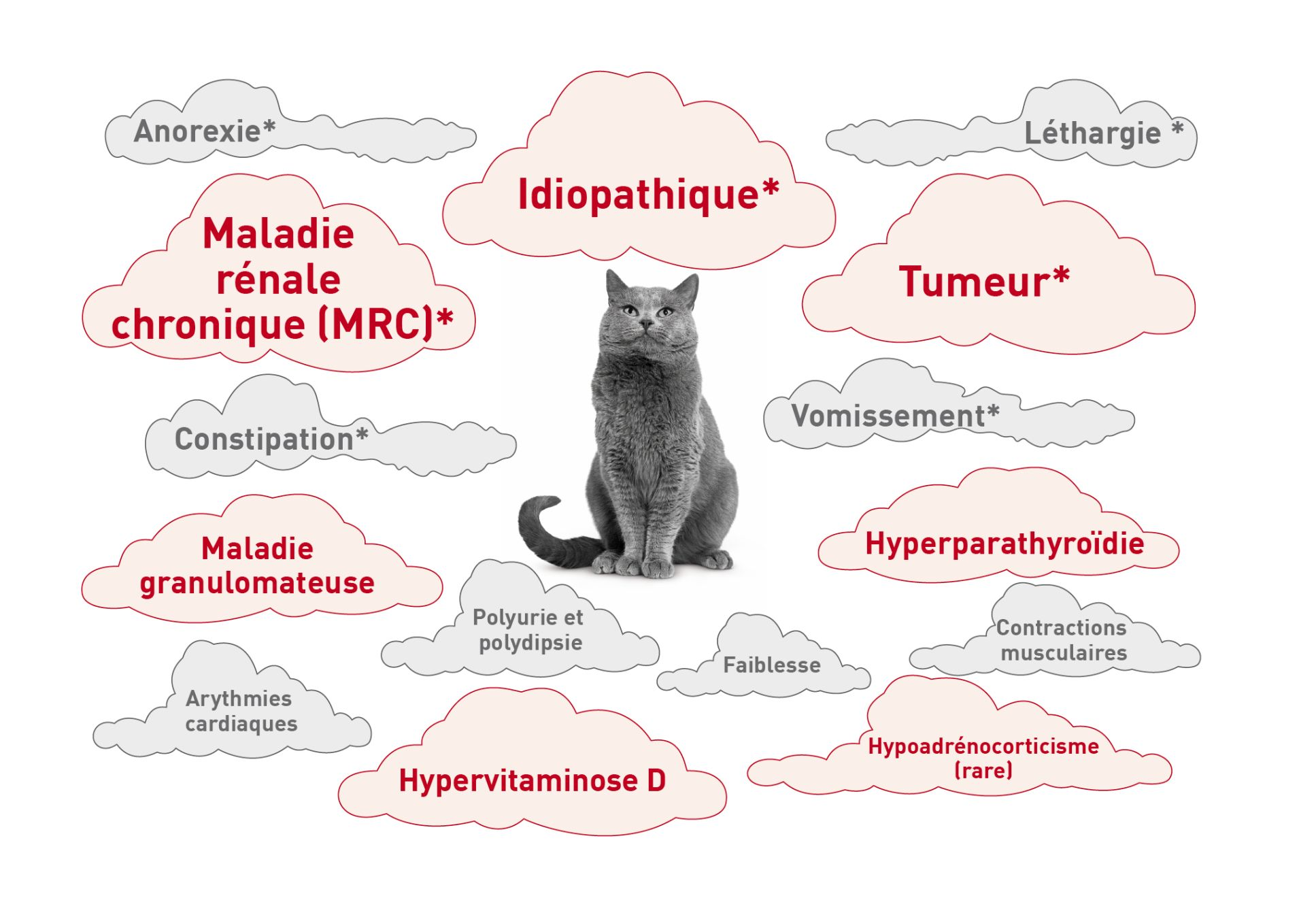 Anorexie*

Idiopathique*

Léthargie *

Maladie rénale chronique (MRC)*

Tumeur*

Constipation*

Vomissement*

Maladie granulomateuse

Hyperparathyroïdie

Polyurie et polydipsie

Faiblesse

Contractions musculaires

Arythmies cardiaques

Hypervitaminose D

Hypoadrénocorticisme (rare)